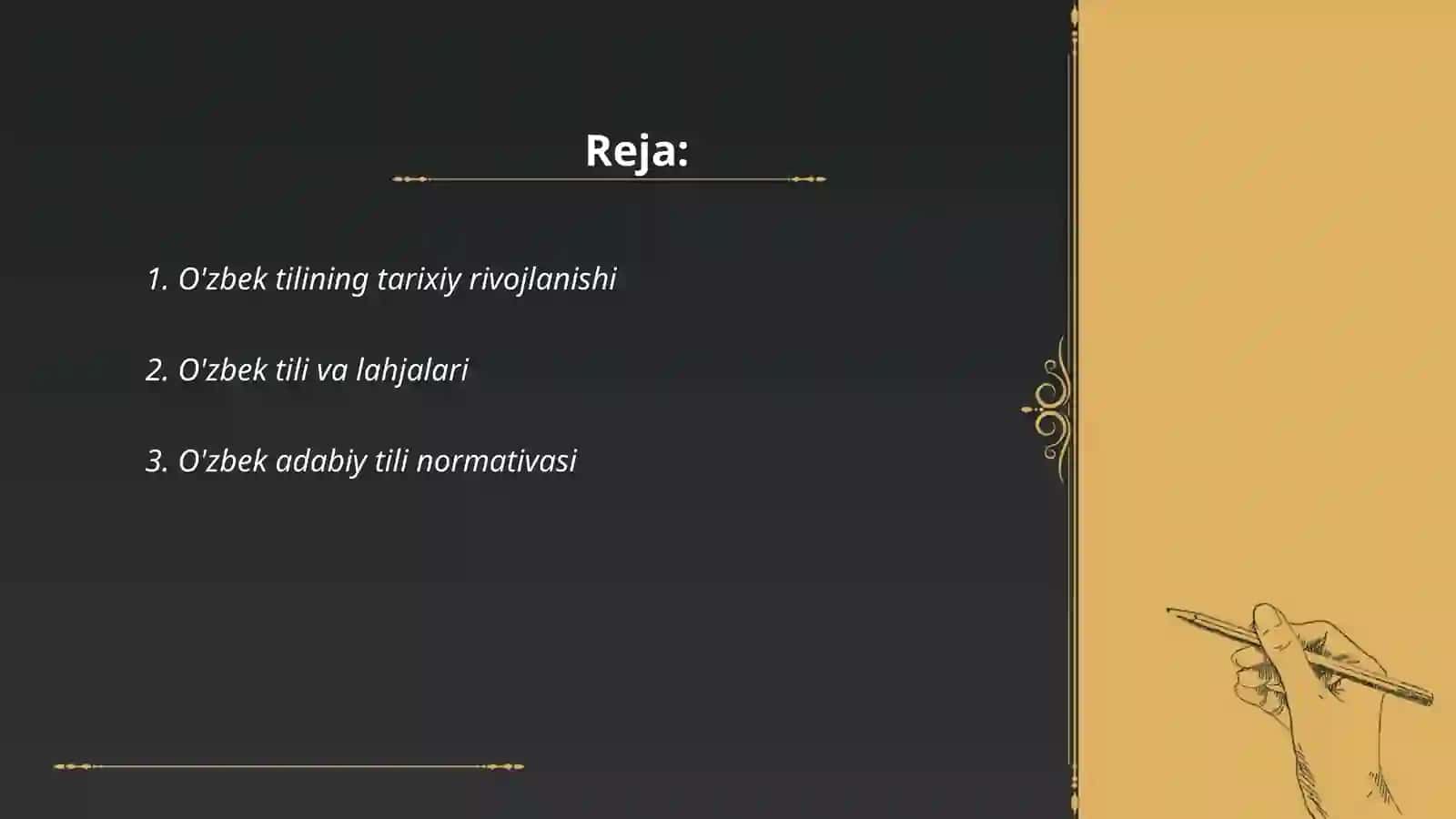 Reja:

1. O'zbek tilining tarixiy rivojlanishi

2. O'zbek tili va lahjalari

3. O'zbek adabiy tili normativasi